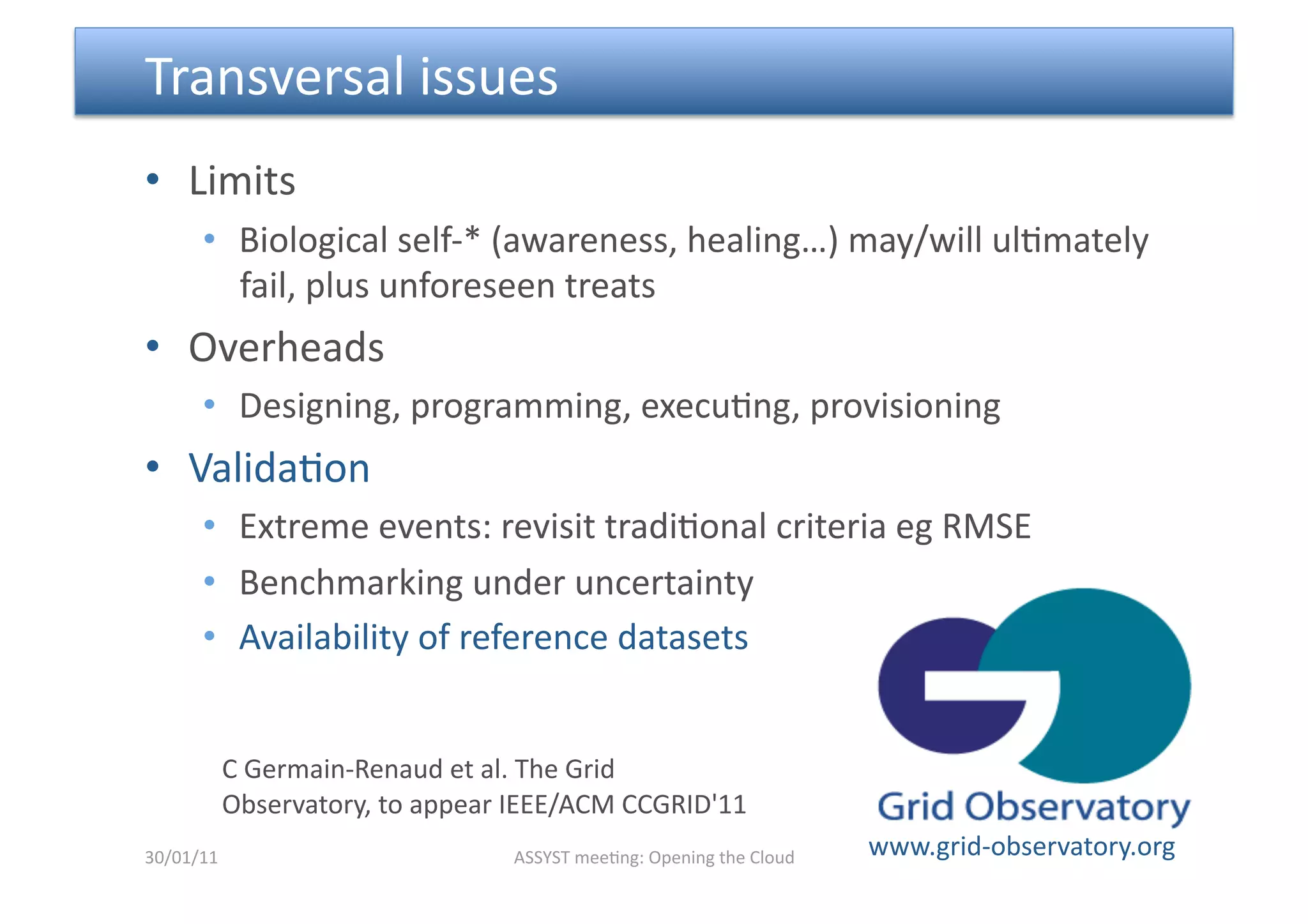 Transversal issues

• Limits
  • Biological self-* (awareness, healing…) may/will ultimately fail, plus unforeseen treats
• Overheads
  • Designing, programming, executing, provisioning
• Validation
  • Extreme events: revisit traditional criteria eg RMSE
  • Benchmarking under uncertainty
  • Availability of reference datasets

C Germain-Renaud et al. The Grid Observatory, to appear IEEE/ACM CCGRID'11

Grid Observatory
www.grid-observatory.org

30/01/11

ASSYST meeting: Opening the Cloud